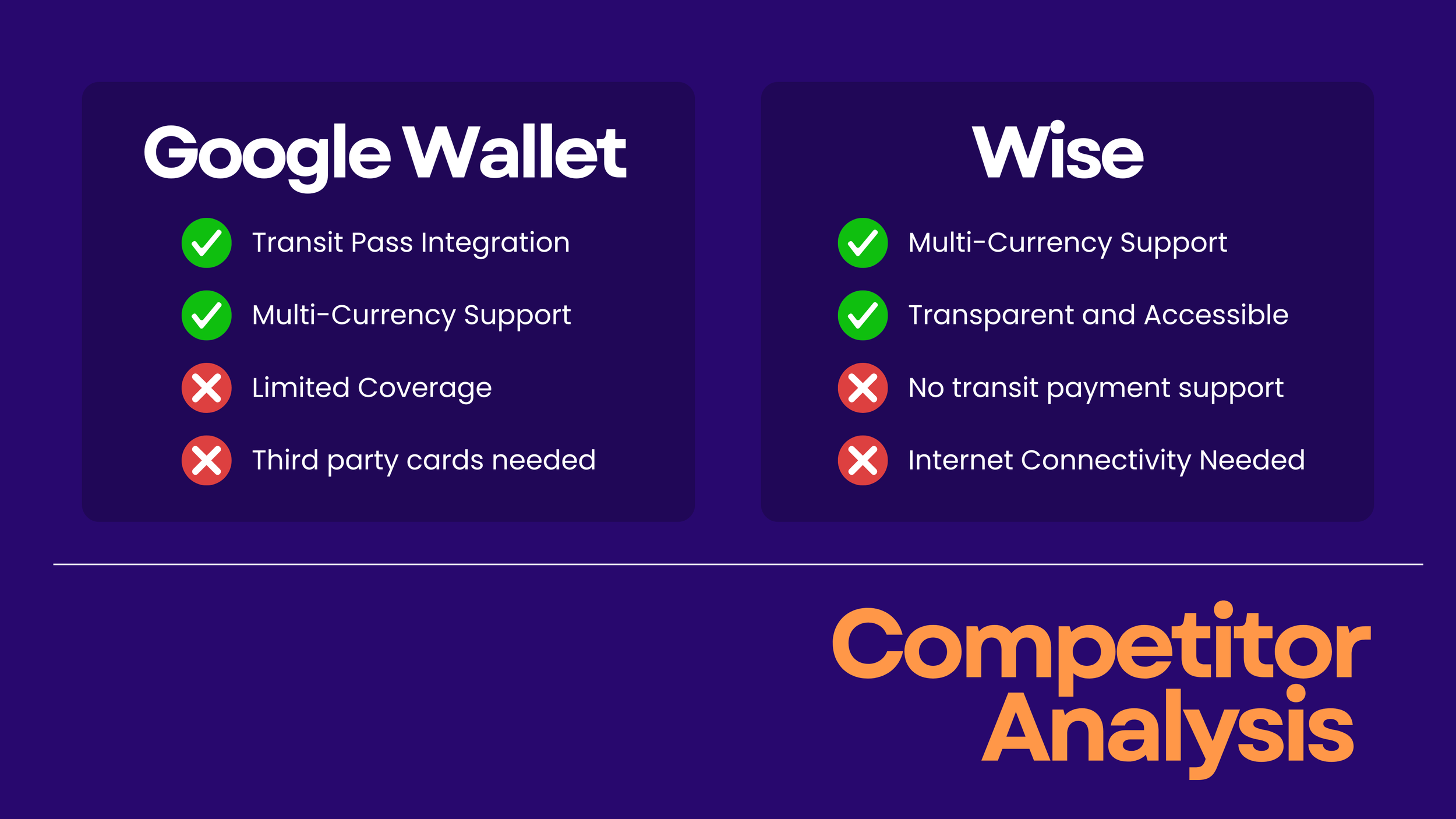 Google Wallet

Transit Pass Integration
Multi-Currency Support
Limited Coverage
Third party cards needed

Wise

Multi-Currency Support
Transparent and Accessible
No transit payment support
Internet Connectivity Needed

Competitor Analysis